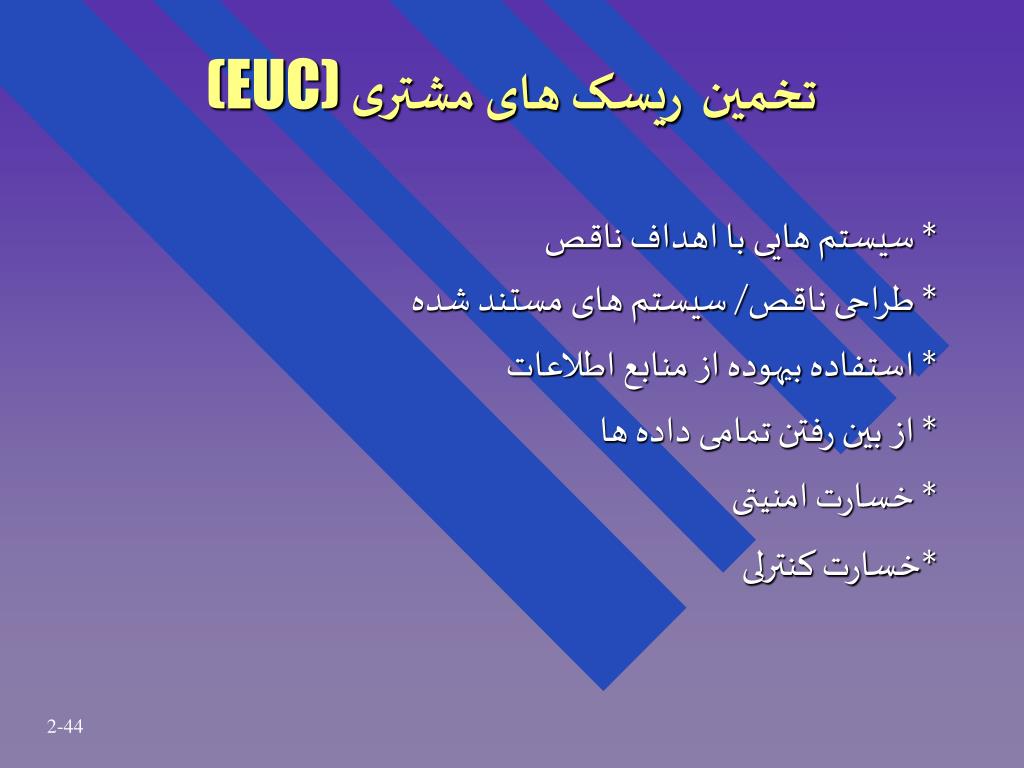 تخمین ریسک های مشتری (EUC)

* سیستم هایی با اهداف ناقص

* طراحی ناقص/ سیستم های مستند شده

* استفاده بیهوده از منابع اطلاعات

* از بین رفتن تمامی داده ها

* خسارت امنیتی

*خسارت کنترلی

2-44